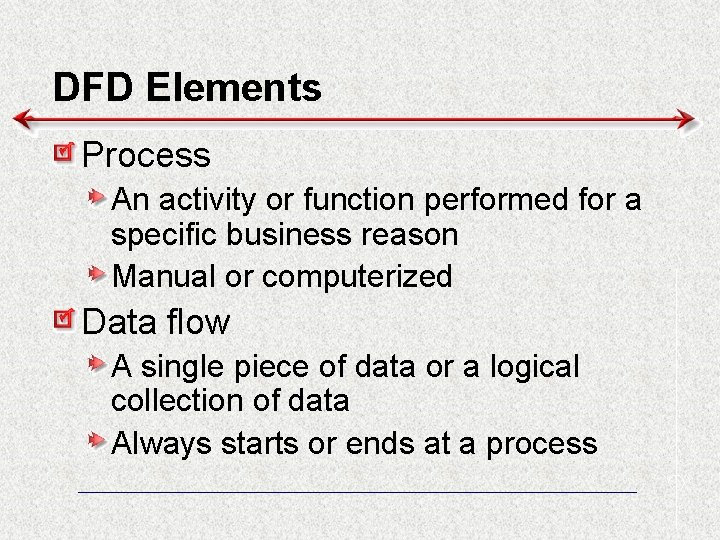 DFD Elements

Process

An activity or function performed for a specific business reason

Manual or computerized

Data flow

A single piece of data or a logical collection of data

Always starts or ends at a process